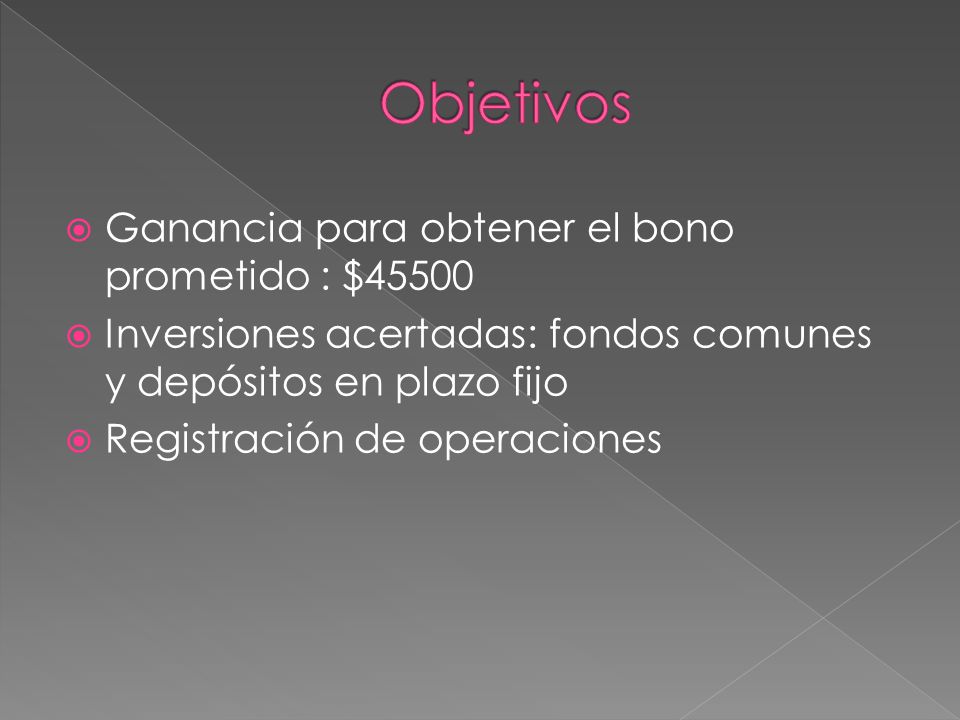 Objetivos

Ganancia para obtener el bono prometido : \$45500

Inversiones acertadas: fondos comunes y depósitos en plazo fijo

Registración de operaciones